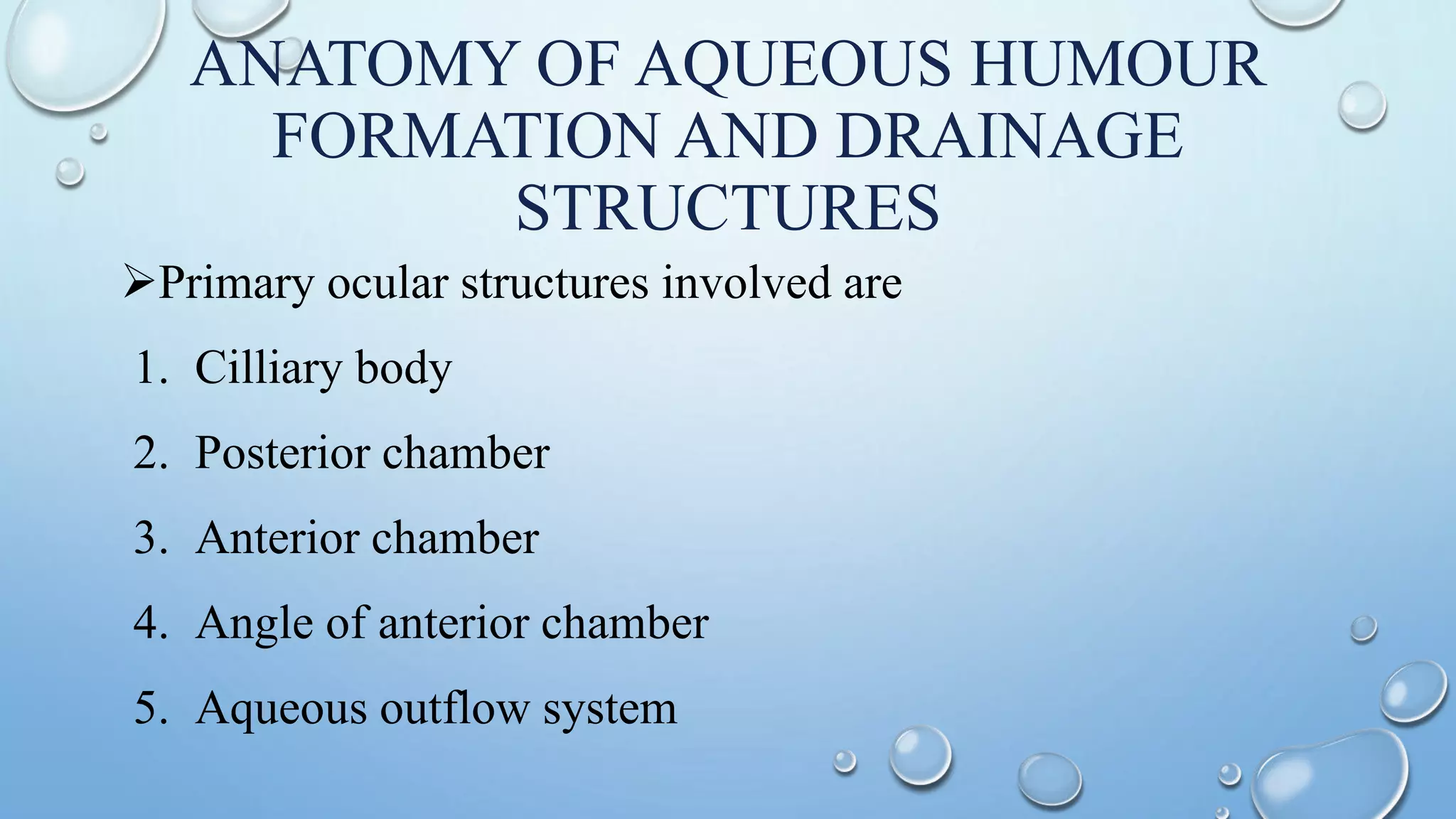 ANATOMY OF AQUEOUS HUMOUR FORMATION AND DRAINAGE STRUCTURES

➢Primary ocular structures involved are

1. Cilliary body
2. Posterior chamber
3. Anterior chamber
4. Angle of anterior chamber
5. Aqueous outflow system